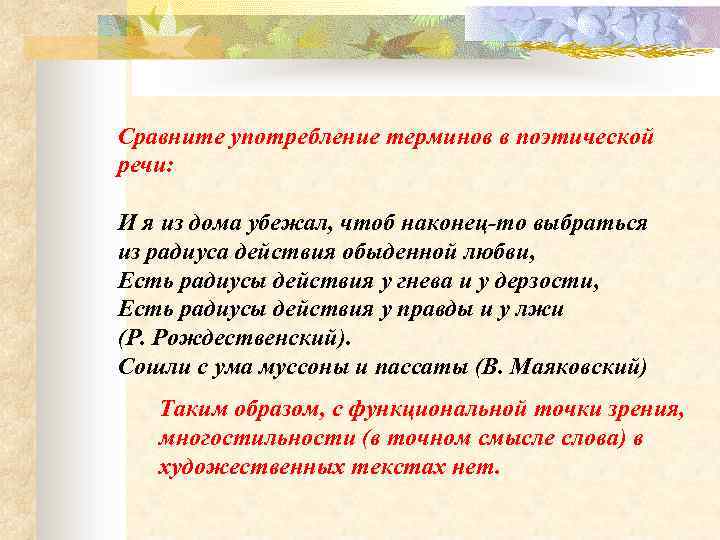 Сравните употребление терминов в поэтической речи:

И я из дома убежал, чтоб наконец-то выбраться
из радиуса действия обыденной любви,
Есть радиусы действия у гнева и у дерзости,
Есть радиусы действия у правды и у лжи
(Р. Рождественский).
Сошли с ума муссоны и пассаты (В. Маяковский)

Таким образом, с функциональной точки зрения, многостильности (в точном смысле слова) в художественных текстах нет.